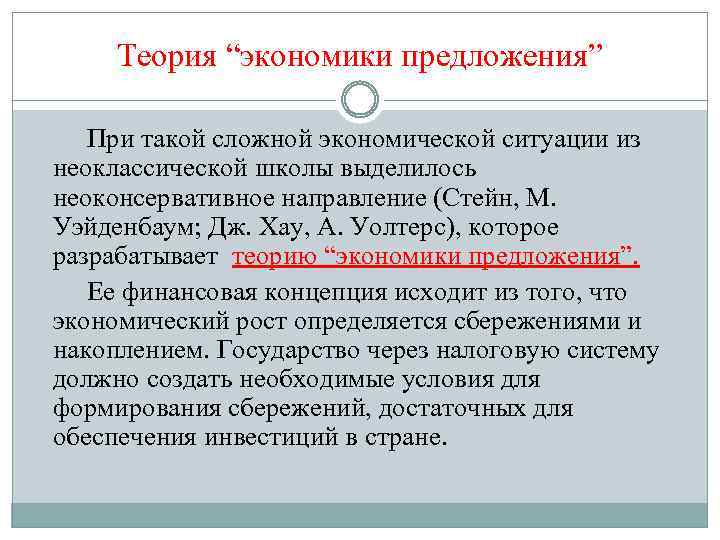 Теория “экономики предложения”

При такой сложной экономической ситуации из неоклассической школы выделилось неоконсервативное направление (Стейн, М. Уэйденбаум; Дж. Хау, А. Уолтерс), которое разрабатывает теорию “экономики предложения”.

Ее финансовая концепция исходит из того, что экономический рост определяется сбережениями и накоплением. Государство через налоговую систему должно создать необходимые условия для формирования сбережений, достаточных для обеспечения инвестиций в стране.